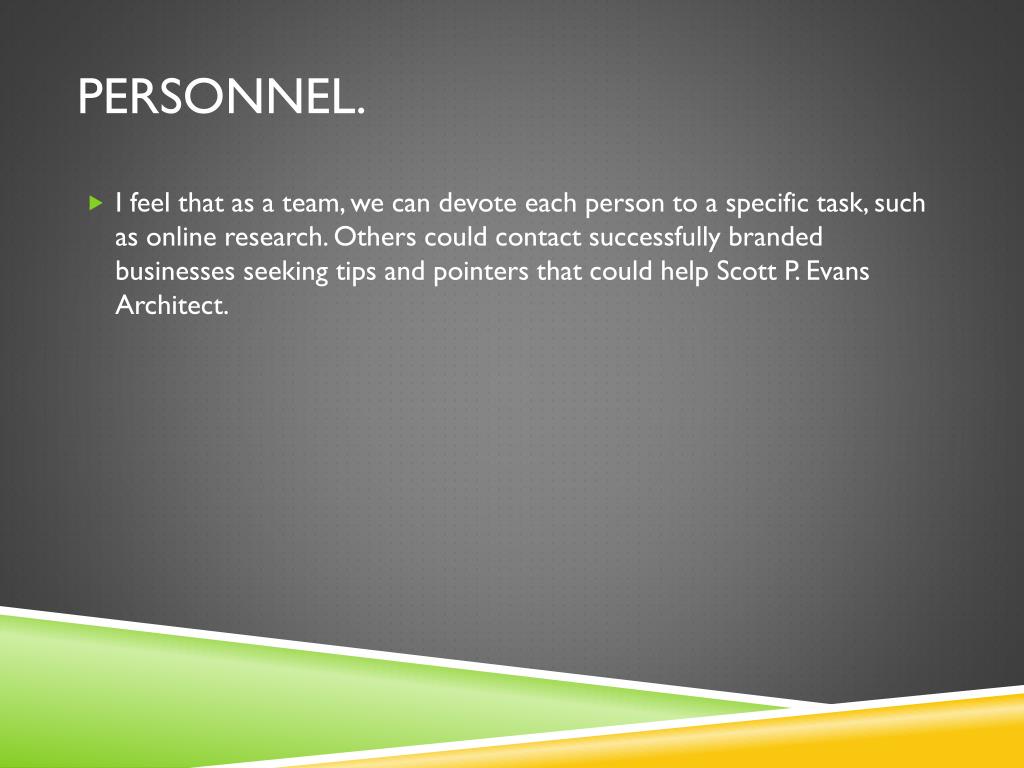 PERSONNEL.

I feel that as a team, we can devote each person to a specific task, such as online research. Others could contact successfully branded businesses seeking tips and pointers that could help Scott P. Evans Architect.